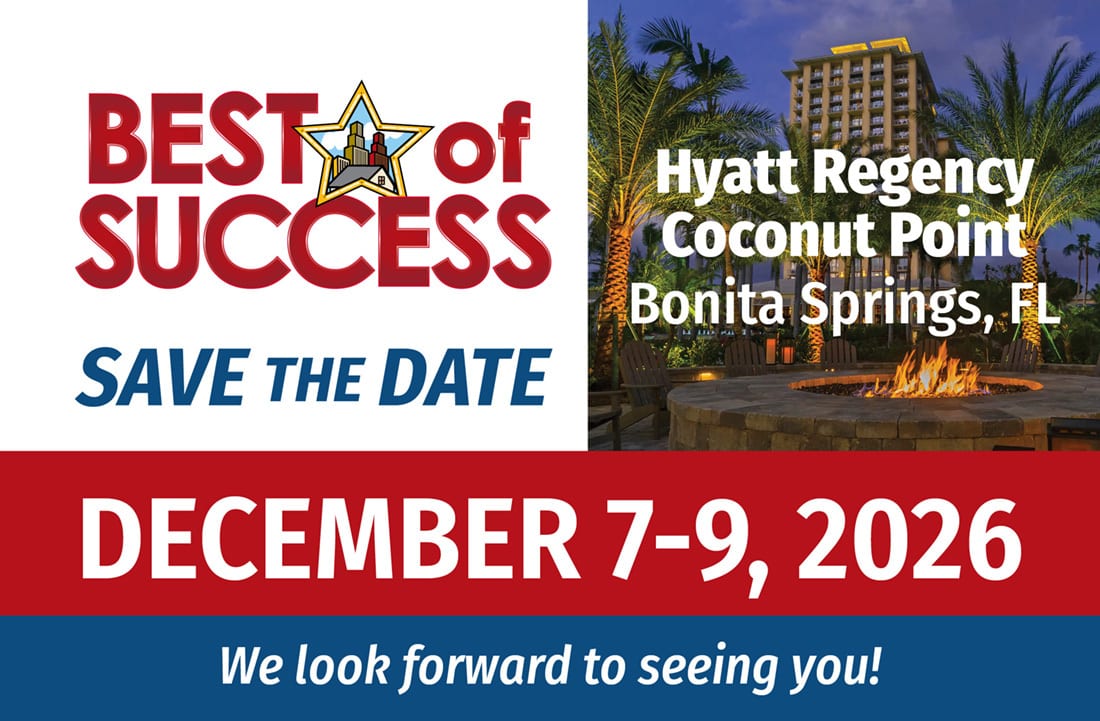 BEST of SUCCESS

SAVE THE DATE

Hyatt Regency Coconut Point
Bonita Springs, FL

DECEMBER 7-9, 2026

We look forward to seeing you!